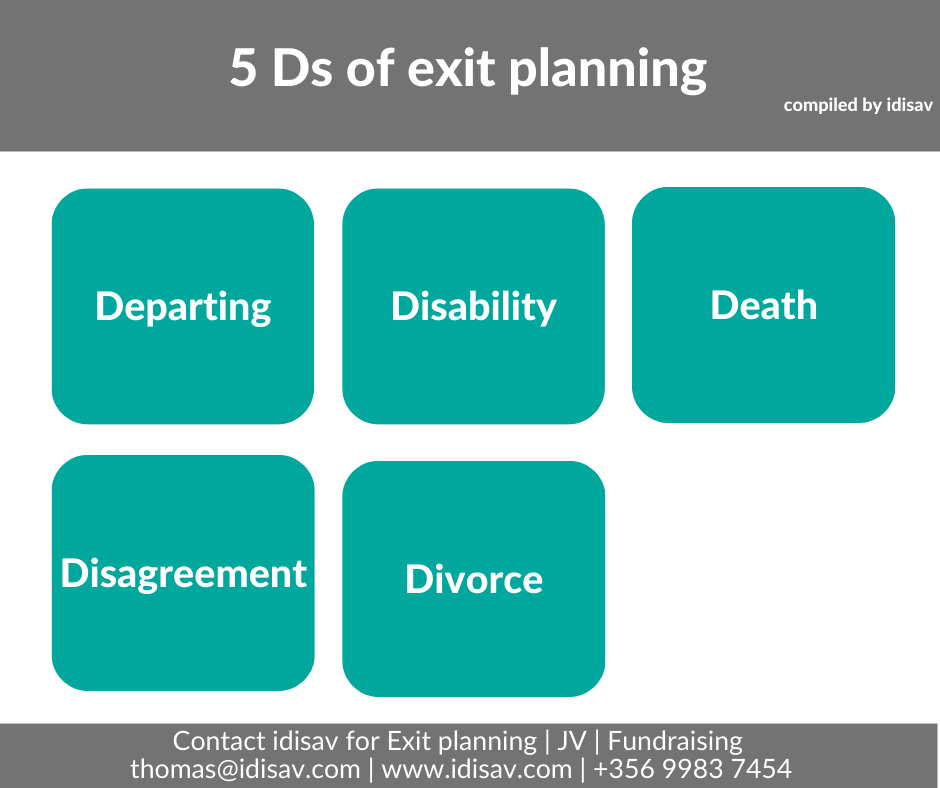 5 Ds of exit planning

compiled by idisav

Departing

Disability

Death

Disagreement

Divorce

Contact idisav for Exit planning | JV | Fundraising
thomas@idisav.com | www.idisav.com | +356 9983 7454